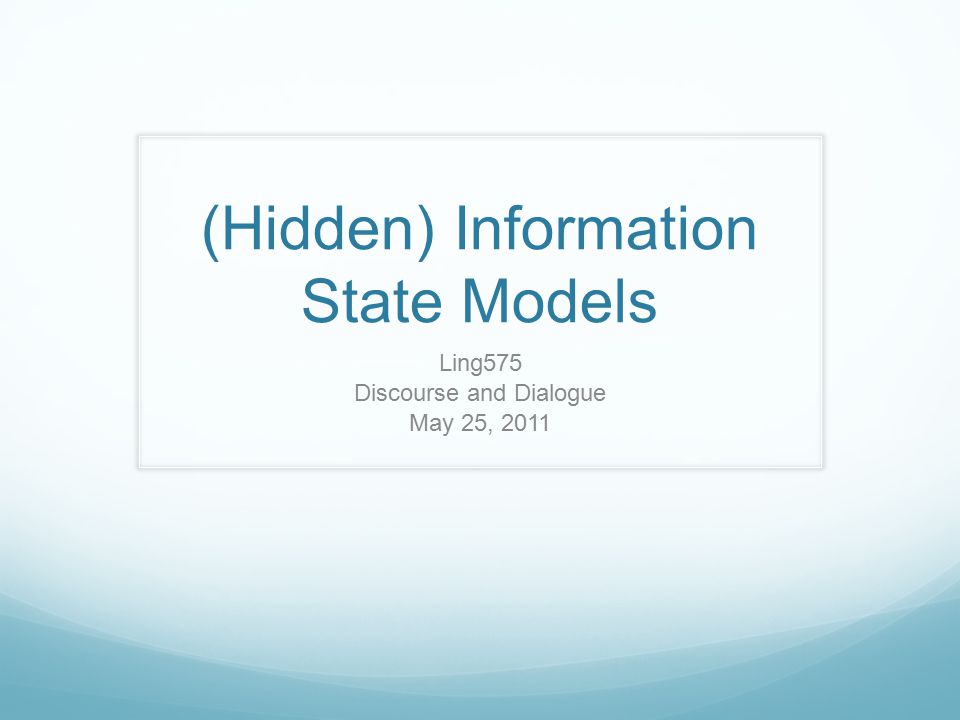 (Hidden) Information State Models

Ling575
Discourse and Dialogue
May 25, 2011